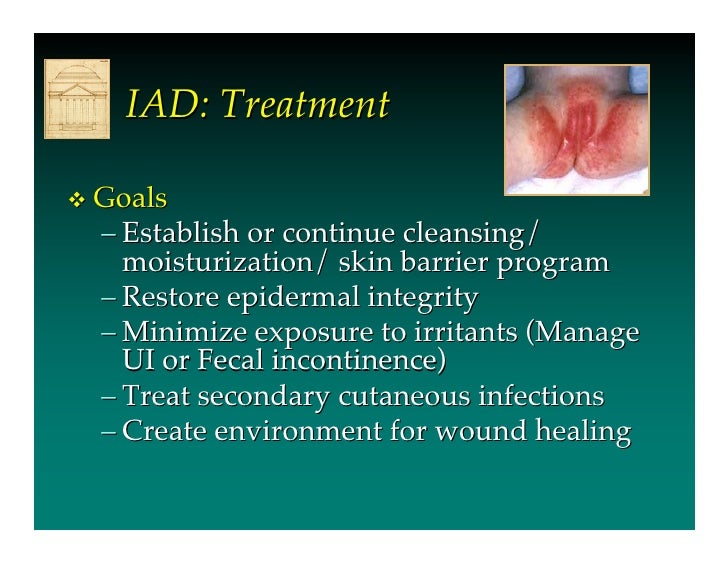 IAD: Treatment

❖ Goals
– Establish or continue cleansing/ moisturization/ skin barrier program
– Restore epidermal integrity
– Minimize exposure to irritants (Manage UI or Fecal incontinence)
– Treat secondary cutaneous infections
– Create environment for wound healing